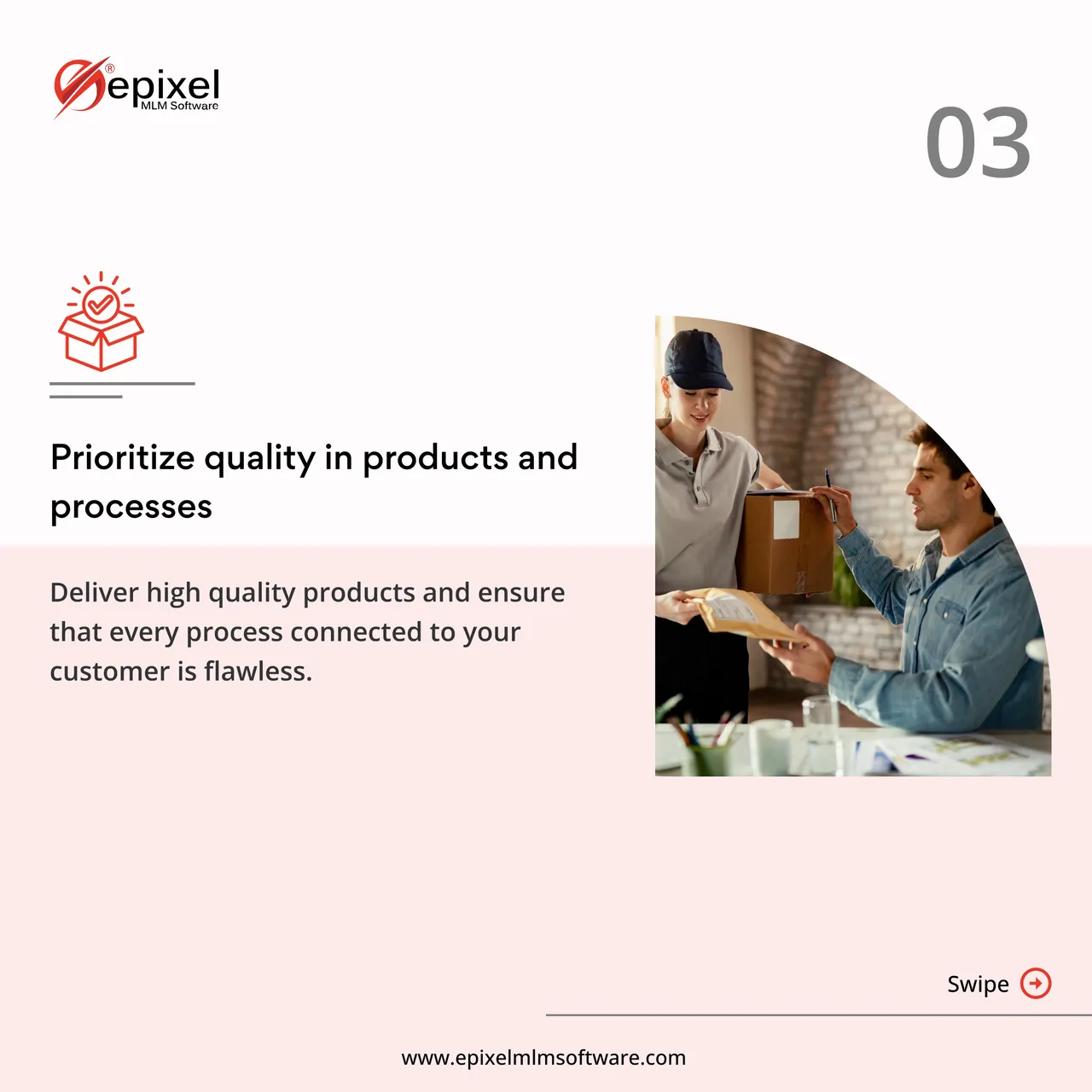 epixel
MLM Software

03

Prioritize quality in products and processes

Deliver high quality products and ensure that every process connected to your customer is flawless.

Swipe

www.epixelmlmsoftware.com